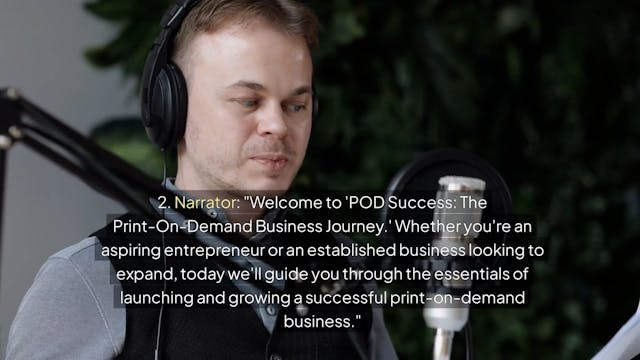 2. Narrator: "Welcome to 'POD Success: The Print-On-Demand Business Journey.' Whether you're an aspiring entrepreneur or an established business looking to expand, today we'll guide you through the essentials of launching and growing a successful print-on-demand business."